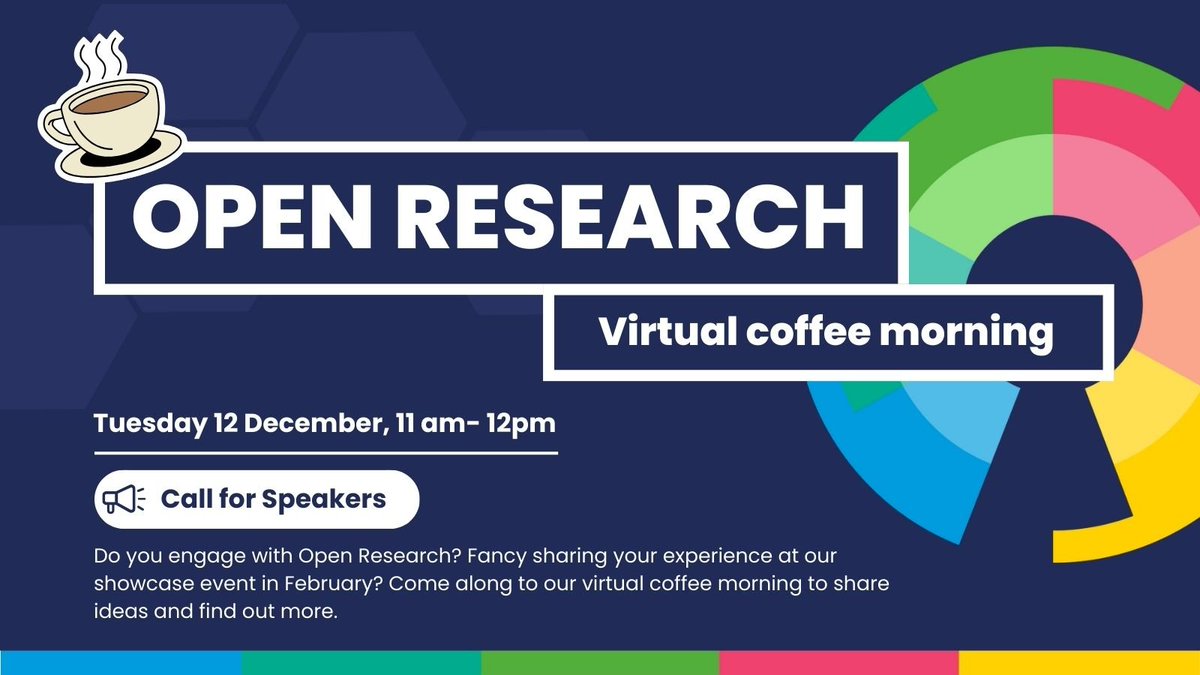 OPEN RESEARCH

Virtual coffee morning

Tuesday 12 December, 11 am- 12pm

Call for Speakers

Do you engage with Open Research? Fancy sharing your experience at our showcase event in February? Come along to our virtual coffee morning to share ideas and find out more.